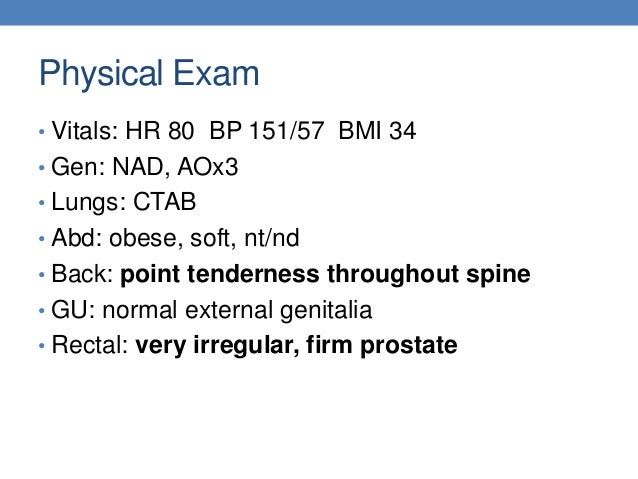 Physical Exam

• Vitals: HR 80 BP 151/57 BMI 34
• Gen: NAD, AOx3
• Lungs: CTAB
• Abd: obese, soft, nt/nd
• Back: point tenderness throughout spine
• GU: normal external genitalia
• Rectal: very irregular, firm prostate